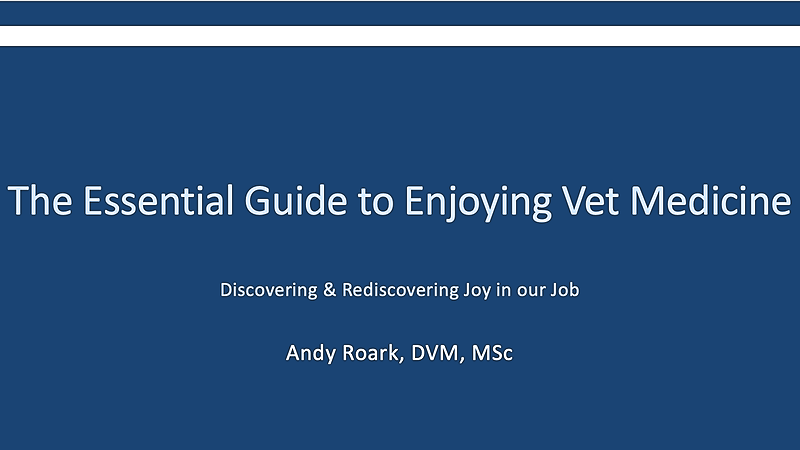 The Essential Guide to Enjoying Vet Medicine

Discovering & Rediscovering Joy in our Job

Andy Roark, DVM, MSc